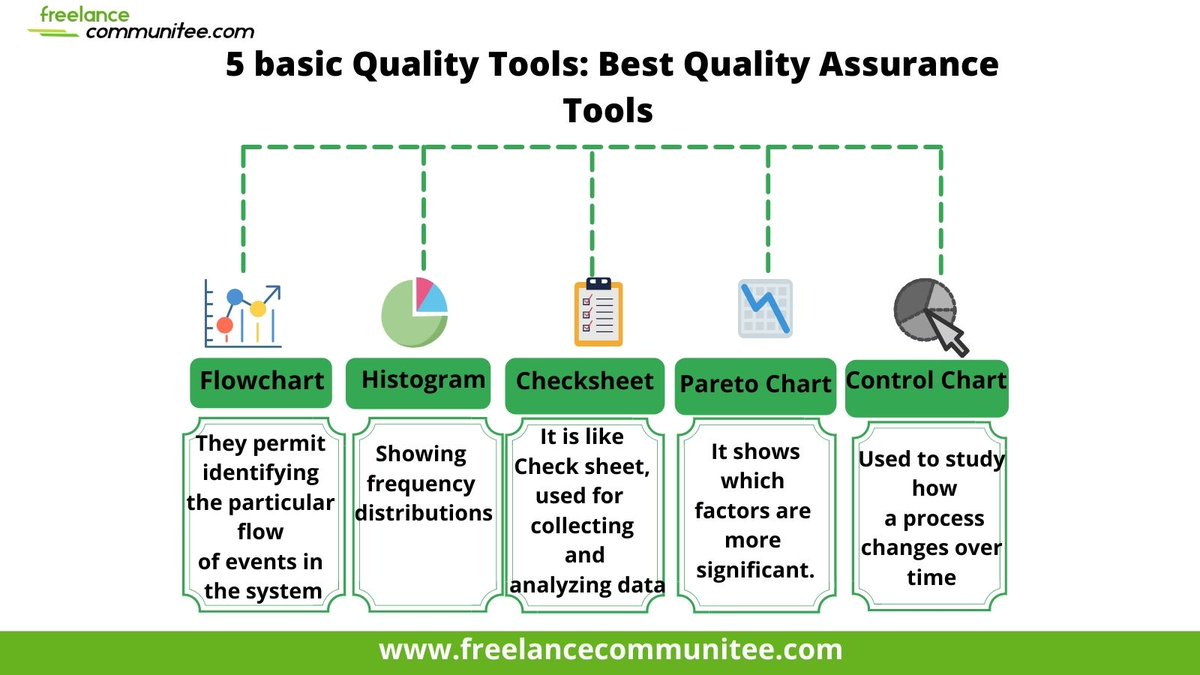 freelance communitee.com

5 basic Quality Tools: Best Quality Assurance Tools

Flowchart

They permit identifying the particular flow of events in the system

Histogram

Showing frequency distributions

Checksheet

It is like Check sheet, used for collecting and analyzing data

Pareto Chart

It shows which factors are more significant.

Control Chart

Used to study how a process changes over time

www.freelancecommunitee.com